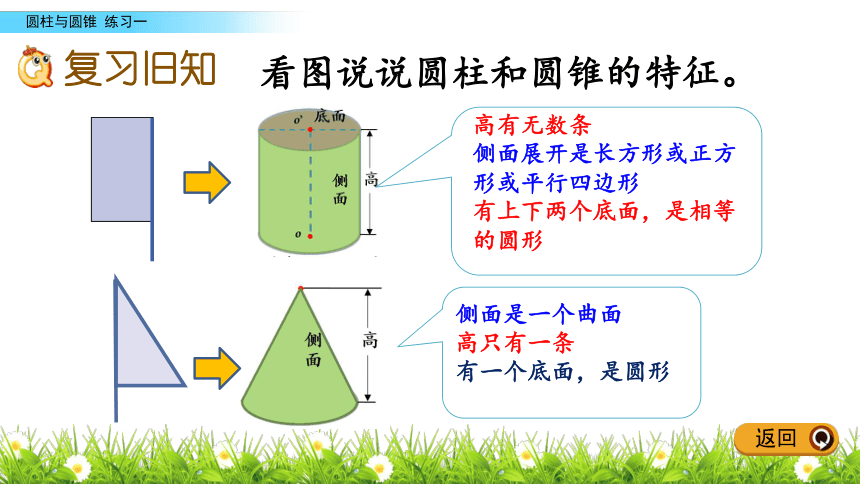 圆柱与圆锥 练习一

复习旧知

看图说说圆柱和圆锥的特征。

o' 底面

侧面

高

o

高有无数条
侧面展开是长方形或正方形或平行四边形
有上下两个底面，是相等的圆形

侧面

高

侧面是一个曲面
高只有一条
有一个底面，是圆形

返回